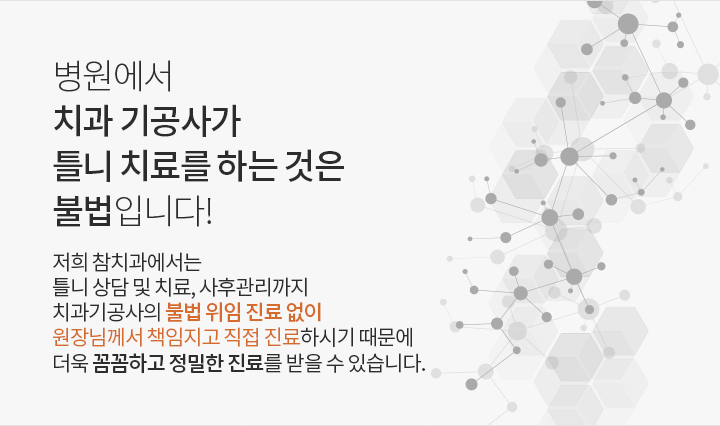 병원에서
치과 기공사가
틀니 치료를 하는 것은
불법입니다!

저희 참치과에서는
틀니 상담 및 치료, 사후관리까지
치과기공사의 불법 위임 진료 없이
원장님께서 책임지고 직접 진료하시기 때문에
더욱 꼼꼼하고 정밀한 진료를 받을 수 있습니다.